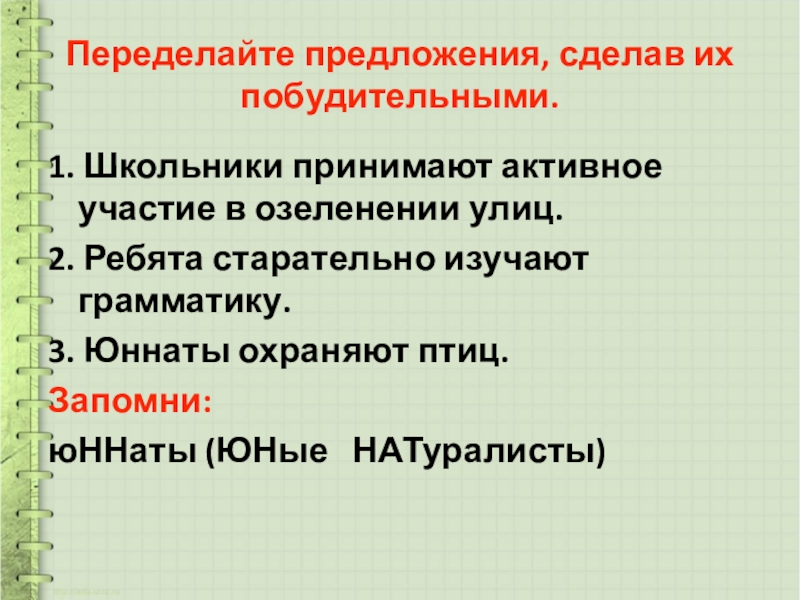 Переделайте предложения, сделав их побудительными.

1. Школьники принимают активное участие в озеленении улиц.

2. Ребята старательно изучают грамматику.

3. Юннаты охраняют птиц.

Запомни:

юННаты (ЮНые НАТуралисты)